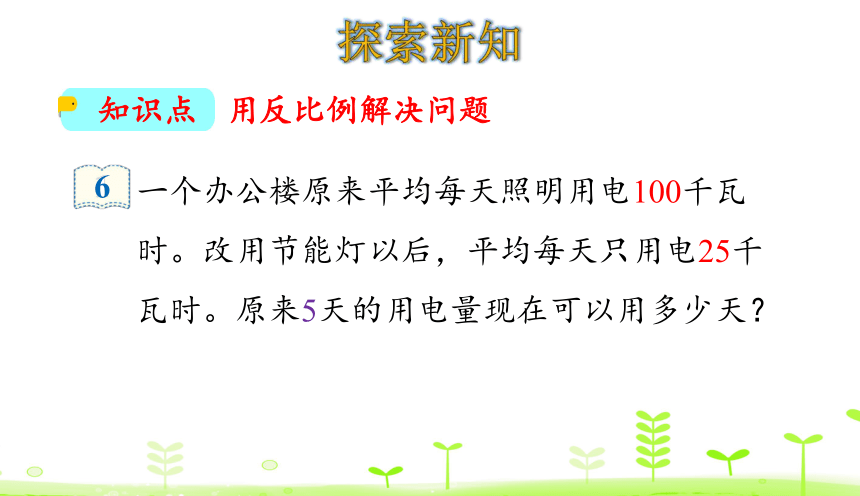 探索新知

知识点 用反比例解决问题

6 一个办公楼原来平均每天照明用电100千瓦时。改用节能灯以后，平均每天只用电25千瓦时。原来5天的用电量现在可以用多少天？